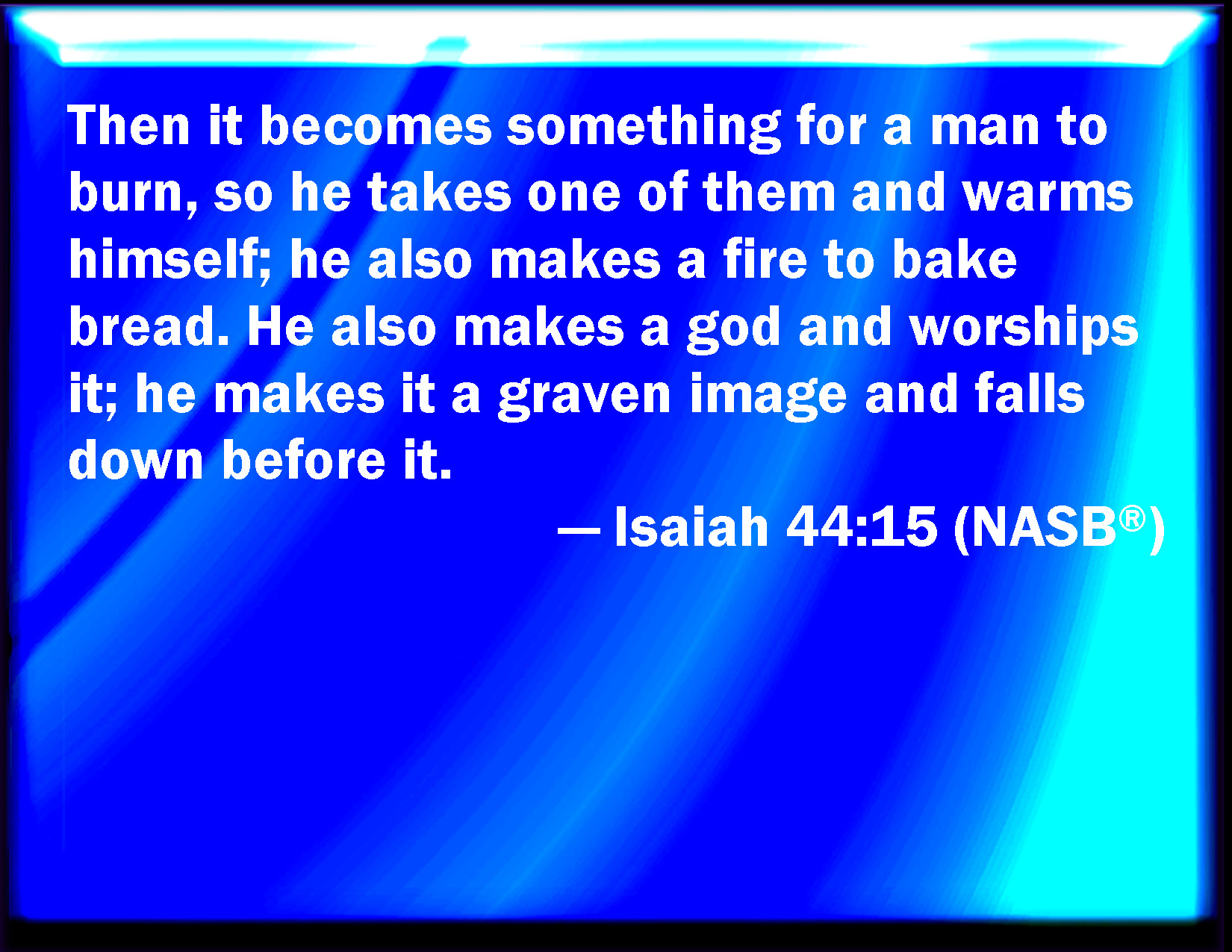 Then it becomes something for a man to burn, so he takes one of them and warms himself; he also makes a fire to bake bread. He also makes a god and worships it; he makes it a graven image and falls down before it.

— Isaiah 44:15 (NASB®)